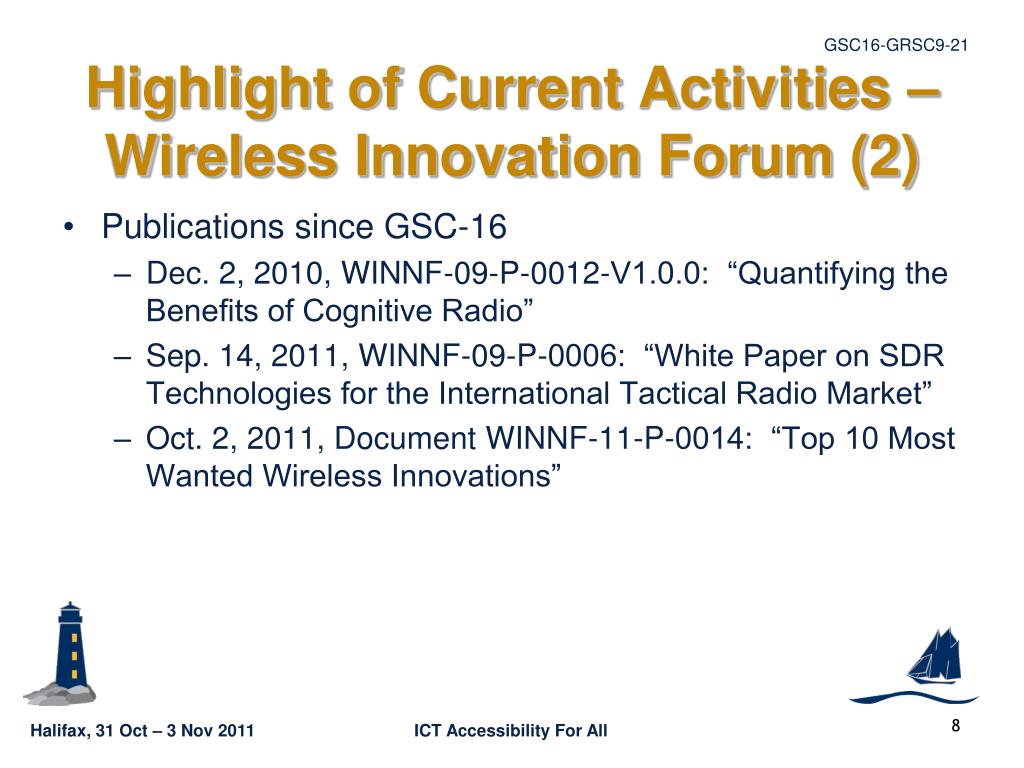 GSC16-GRSC9-21

Highlight of Current Activities – Wireless Innovation Forum (2)

• Publications since GSC-16
– Dec. 2, 2010, WINNF-09-P-0012-V1.0.0: “Quantifying the Benefits of Cognitive Radio”
– Sep. 14, 2011, WINNF-09-P-0006: “White Paper on SDR Technologies for the International Tactical Radio Market”
– Oct. 2, 2011, Document WINNF-11-P-0014: “Top 10 Most Wanted Wireless Innovations”

Halifax, 31 Oct – 3 Nov 2011
ICT Accessibility For All
8